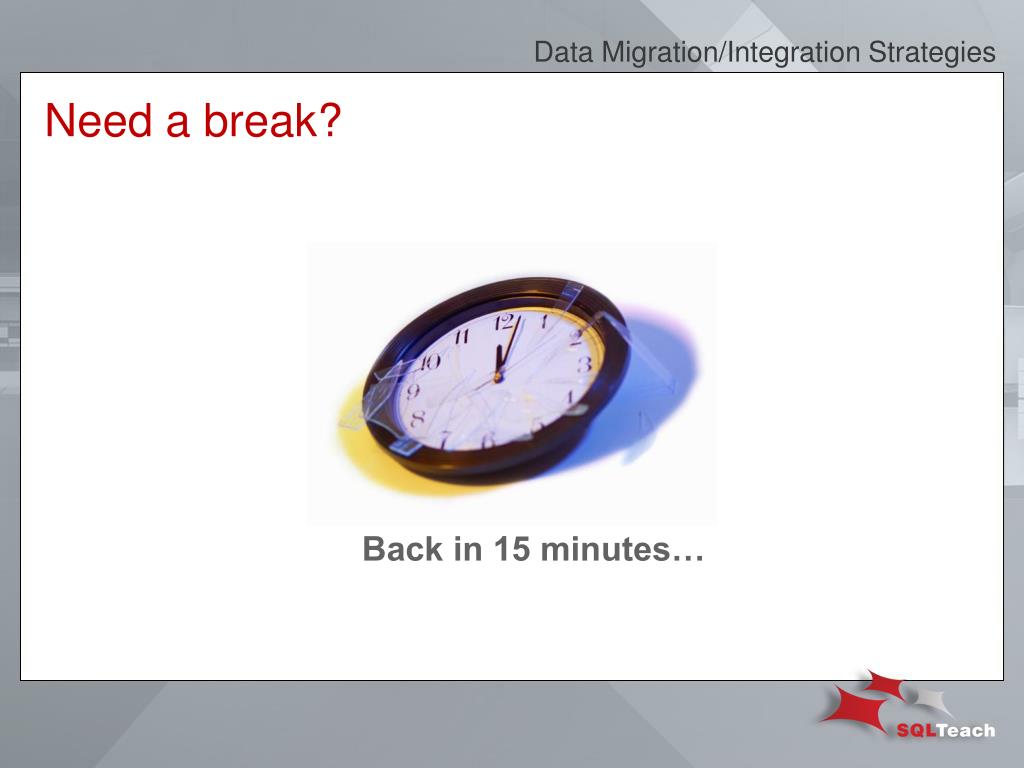 Data Migration/Integration Strategies

Need a break?

12 1 2 3 4 5 6 7 8 9 10 11

Back in 15 minutes…

SQLTeach